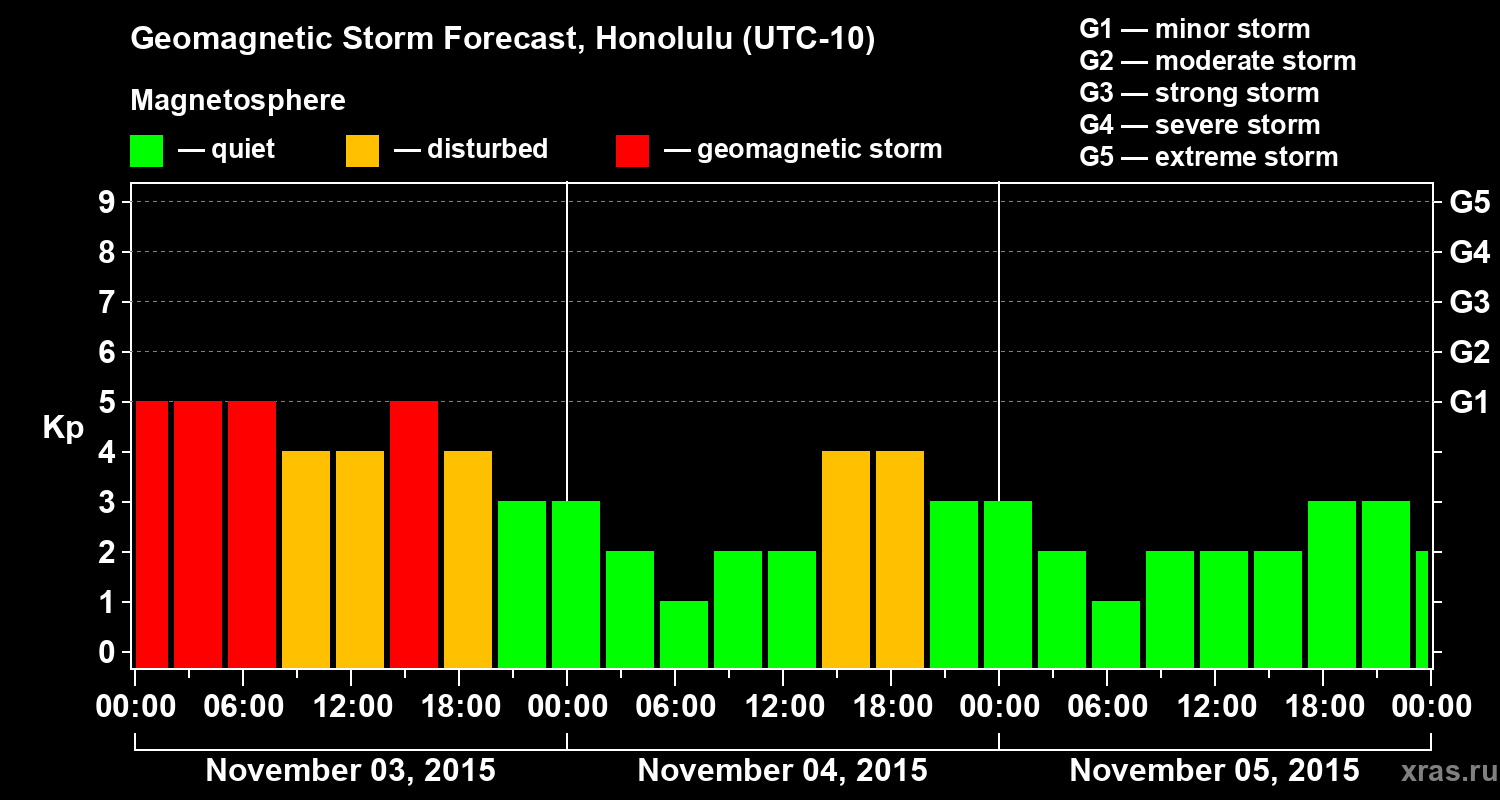 Geomagnetic Storm Forecast, Honolulu (UTC-10)

Magnetosphere

— quiet — disturbed — geomagnetic storm

G1 — minor storm
G2 — moderate storm
G3 — strong storm
G4 — severe storm
G5 — extreme storm

Kp

9
8
7
6
5
4
3
2
1
0

G5
G4
G3
G2
G1

00:00 06:00 12:00 18:00 00:00 06:00 12:00 18:00 00:00 06:00 12:00 18:00 00:00

November 03, 2015 November 04, 2015 November 05, 2015

xras.ru